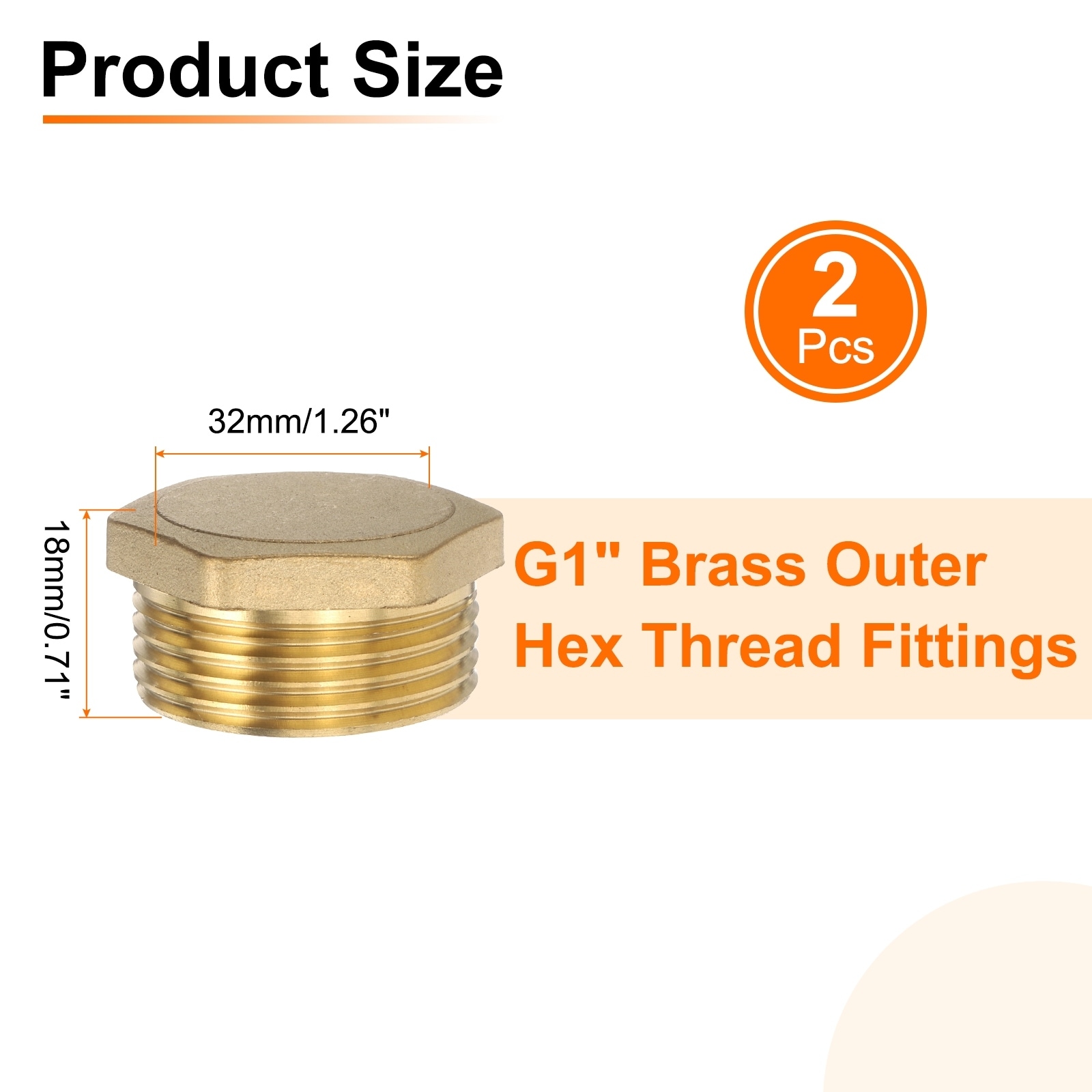 Product Size

2
Pcs

32mm/1.26"

18mm/0.71"

G1" Brass Outer
Hex Thread Fittings